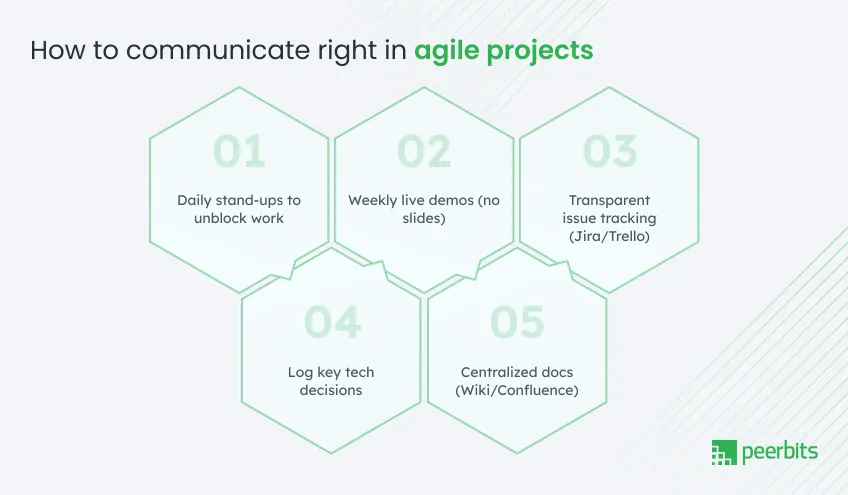 How to communicate right in agile projects

01

Daily stand-ups to unblock work

02

Weekly live demos (no slides)

03

Transparent issue tracking (Jira/Trello)

04

Log key tech decisions

05

Centralized docs (Wiki/Confluence)

peerbits